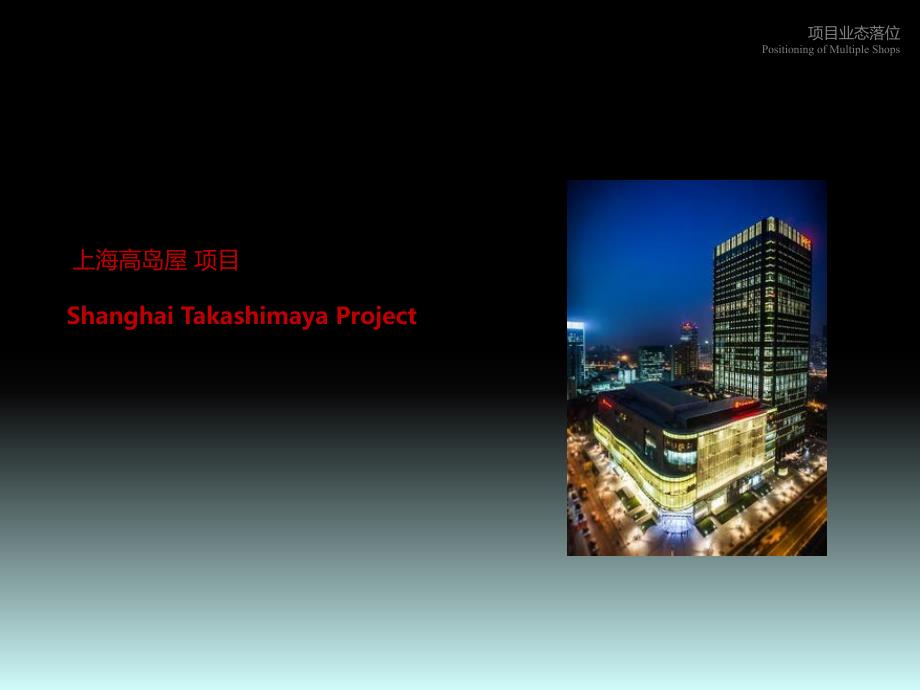 项目业态落位
Positioning of Multiple Shops

上海高岛屋 项目

Shanghai Takashimaya Project